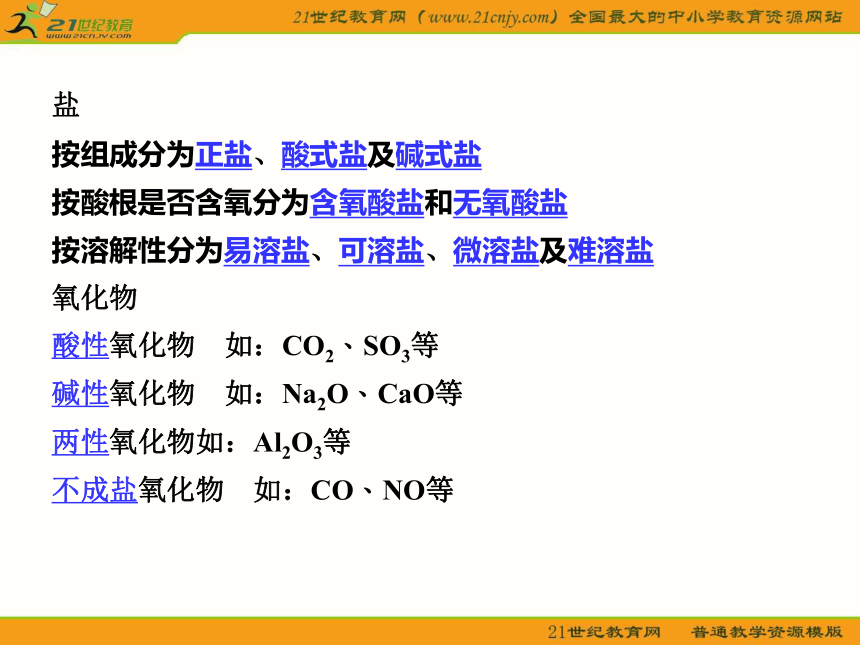 21世纪教育
www.21cnjy.com

21世纪教育网（www.21cnjy.com）全国最大的中小学教育资源网站

盐

按组成分为正盐、酸式盐及碱式盐

按酸根是否含氧分为含氧酸盐和无氧酸盐

按溶解性分为易溶盐、可溶盐、微溶盐及难溶盐

氧化物

酸性氧化物　如：$CO_2$、$SO_3$等

碱性氧化物　如：$Na_2O$、$CaO$等

两性氧化物如：$Al_2O_3$等

不成盐氧化物　如：$CO$、$NO$等

21世纪教育网　普通教学资源模版